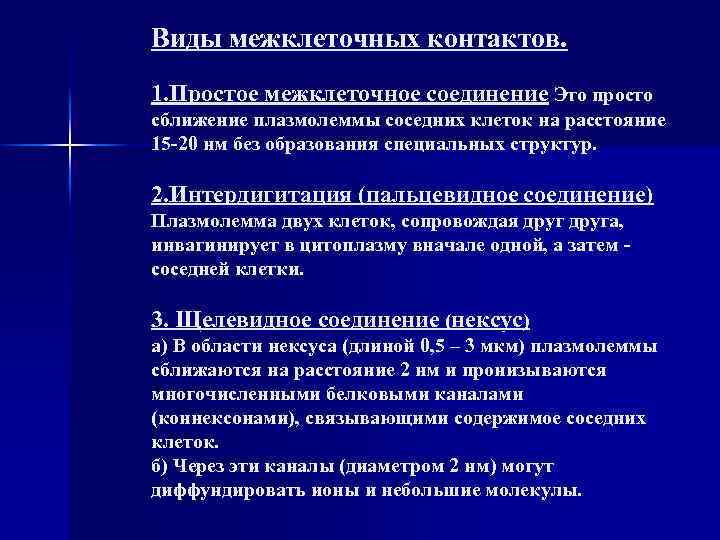 Виды межклеточных контактов.

1.Простое межклеточное соединение Это просто сближение плазмолеммы соседних клеток на расстояние 15-20 нм без образования специальных структур.

2.Интердигитация (пальцевидное соединение) Плазмолемма двух клеток, сопровождая друг друга, инвагинирует в цитоплазму вначале одной, а затем - соседней клетки.

3. Щелевидное соединение (нексус)
а) В области нексуса (длиной 0,5 – 3 мкм) плазмолеммы сближаются на расстояние 2 нм и пронизываются многочисленными белковыми каналами (коннексонами), связывающими содержимое соседних клеток.
б) Через эти каналы (диаметром 2 нм) могут диффундировать ионы и небольшие молекулы.